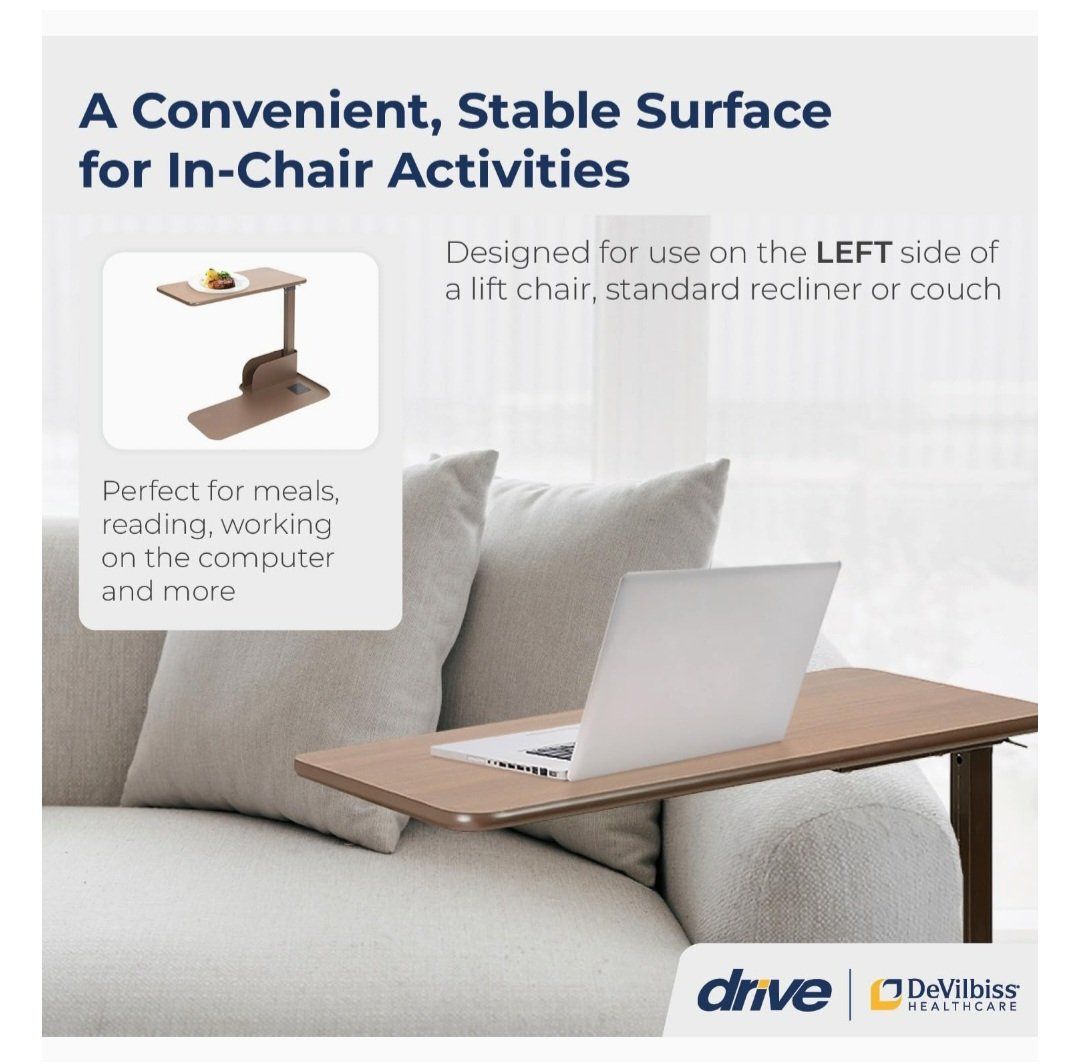 A Convenient, Stable Surface for In-Chair Activities

Designed for use on the LEFT side of a lift chair, standard recliner or couch

Perfect for meals, reading, working on the computer and more

drive | DeVilbiss HEALTHCARE